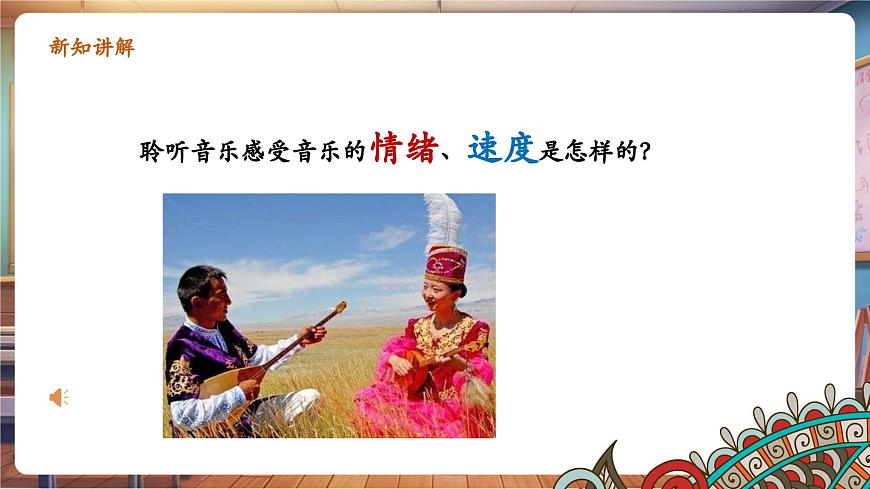 新知讲解

聆听音乐感受音乐的情绪、速度是怎样的？